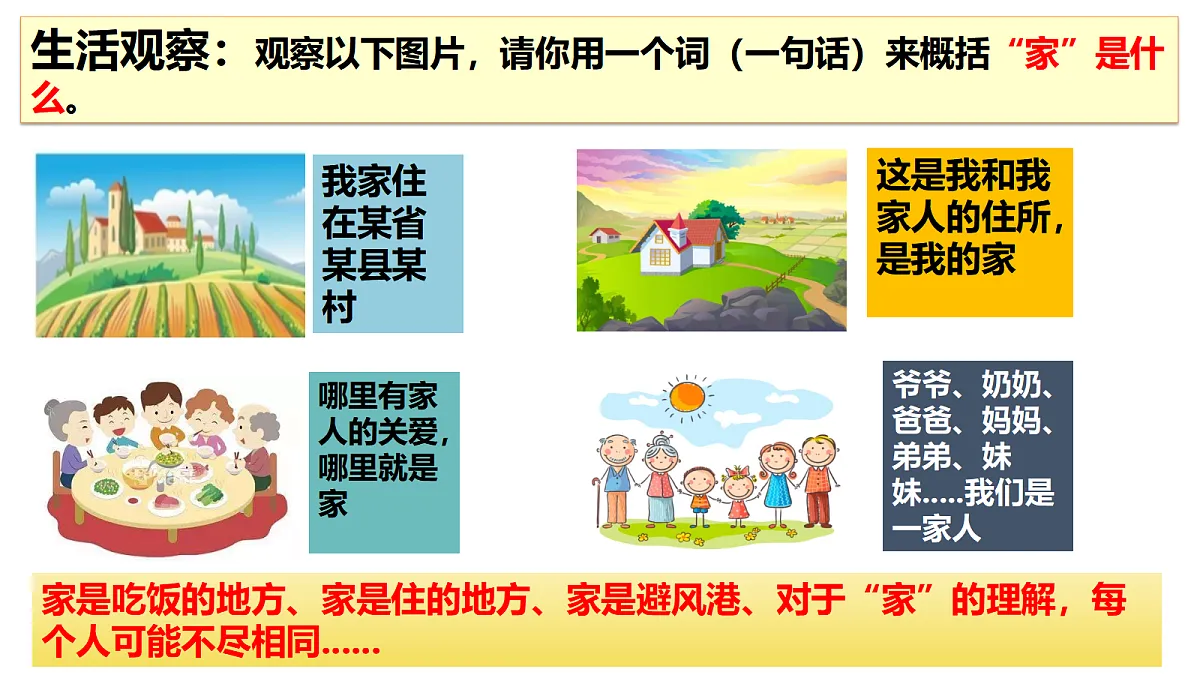 生活观察：观察以下图片，请你用一个词（一句话）来概括“家”是什么。

我家住在某省某县某村

这是我和我家人的住所，是我的家

哪里有家人的关爱，哪里就是家

爷爷、奶奶、爸爸、妈妈、弟弟、妹妹.....我们是一家人

家是吃饭的地方、家是住的地方、家是避风港、对于“家”的理解，每个人可能不尽相同......